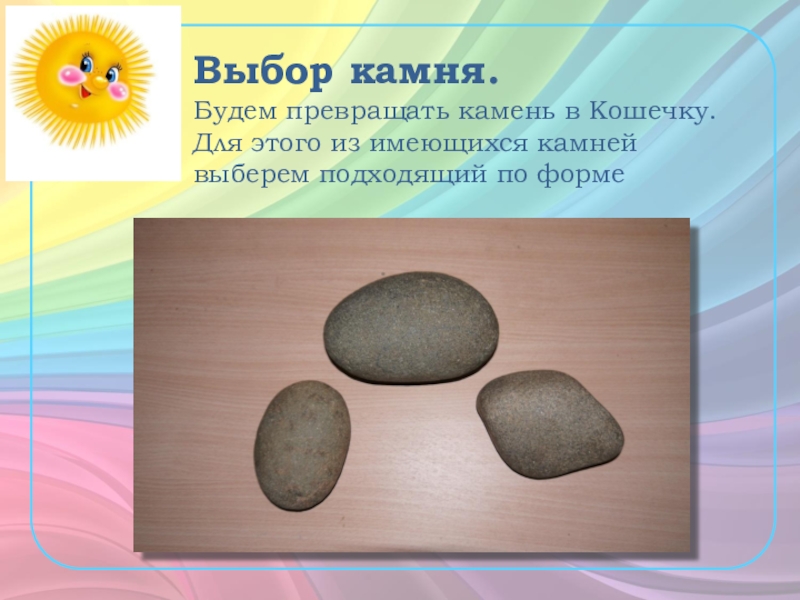 Выбор камня.
Будем превращать камень в Кошечку. Для этого из имеющихся камней выберем подходящий по форме